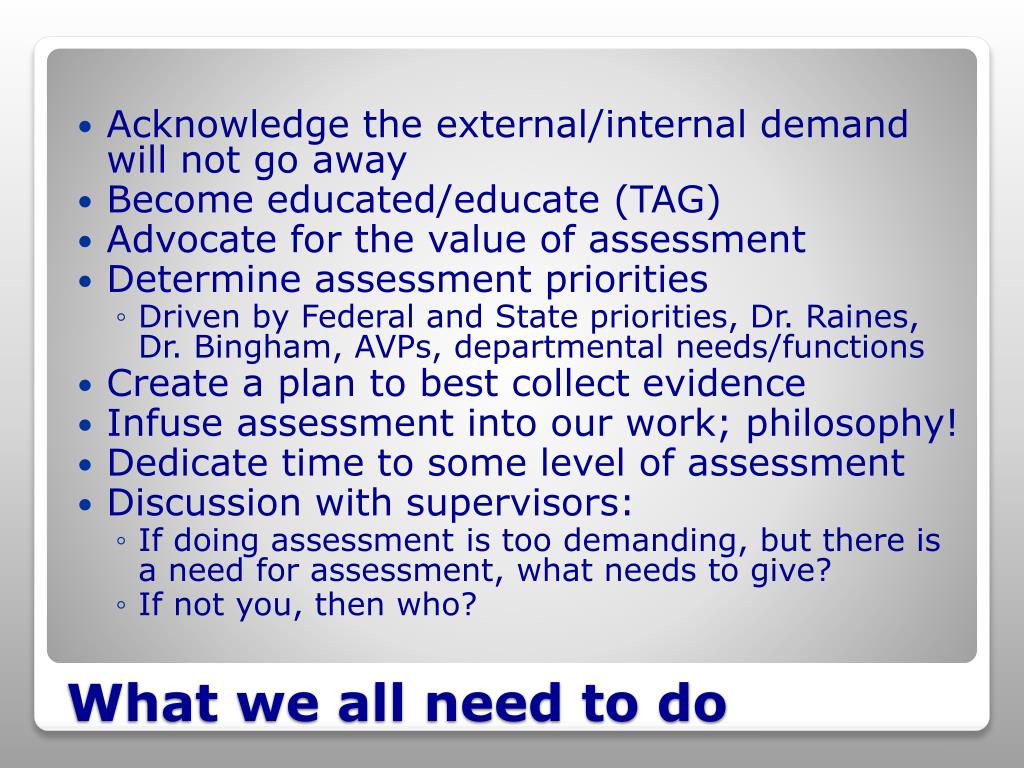 • Acknowledge the external/internal demand will not go away
• Become educated/educate (TAG)
• Advocate for the value of assessment
• Determine assessment priorities
◦ Driven by Federal and State priorities, Dr. Raines, Dr. Bingham, AVPs, departmental needs/functions
• Create a plan to best collect evidence
• Infuse assessment into our work; philosophy!
• Dedicate time to some level of assessment
• Discussion with supervisors:
◦ If doing assessment is too demanding, but there is a need for assessment, what needs to give?
◦ If not you, then who?

What we all need to do